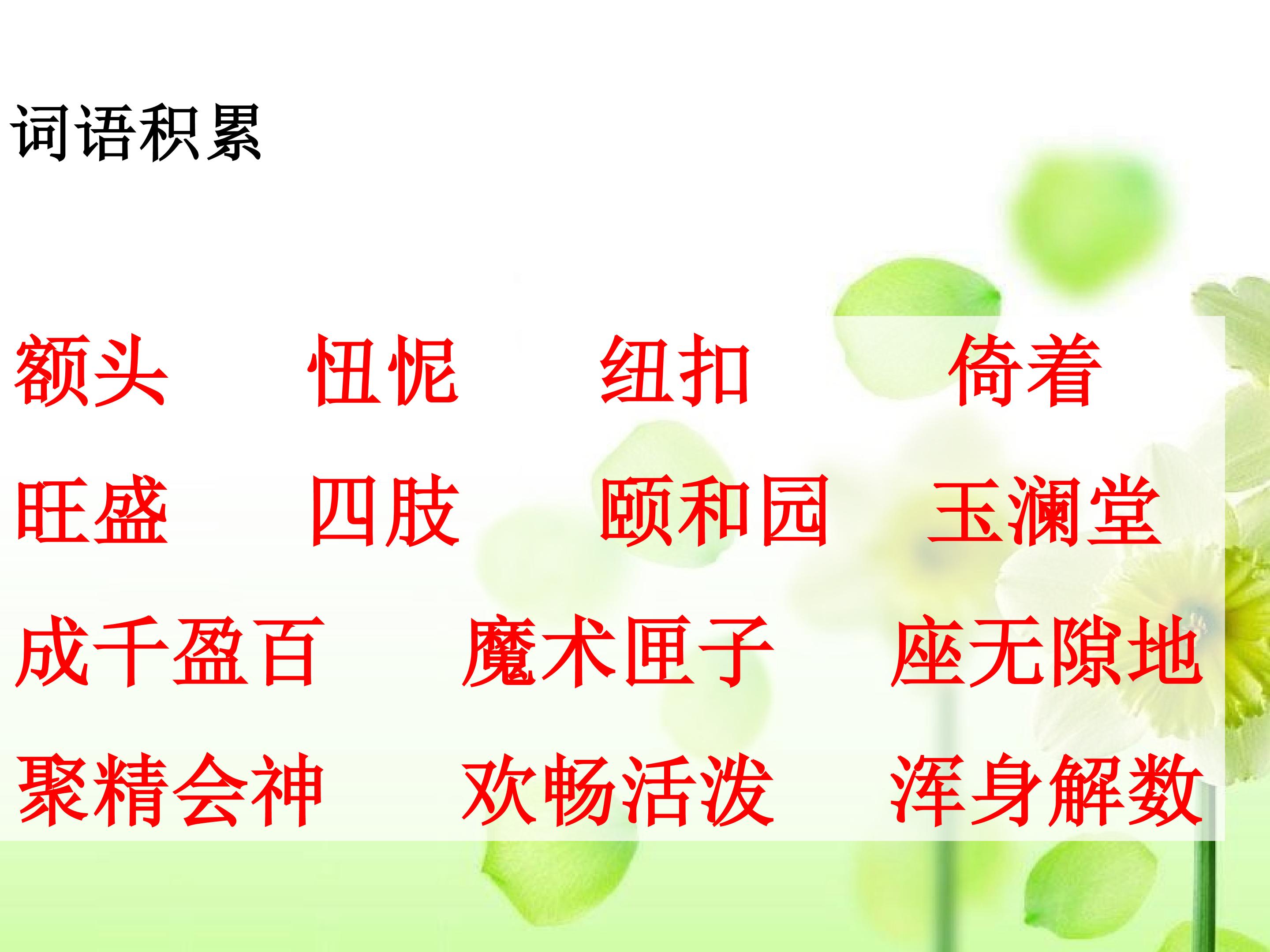 词语积累

额头　忸怩　纽扣　倚着

旺盛　四肢　颐和园　玉澜堂

成千盈百　魔术匣子　座无隙地

聚精会神　欢畅活泼　浑身解数